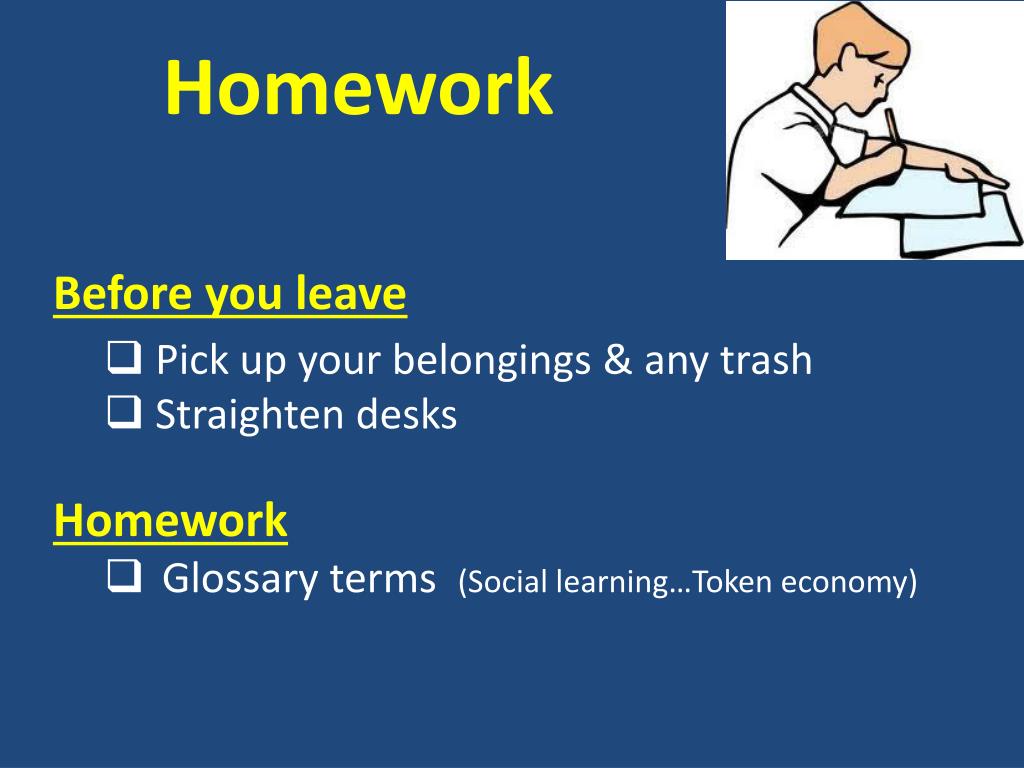 Homework

Before you leave

❑ Pick up your belongings & any trash
❑ Straighten desks

Homework

❑ Glossary terms (Social learning…Token economy)